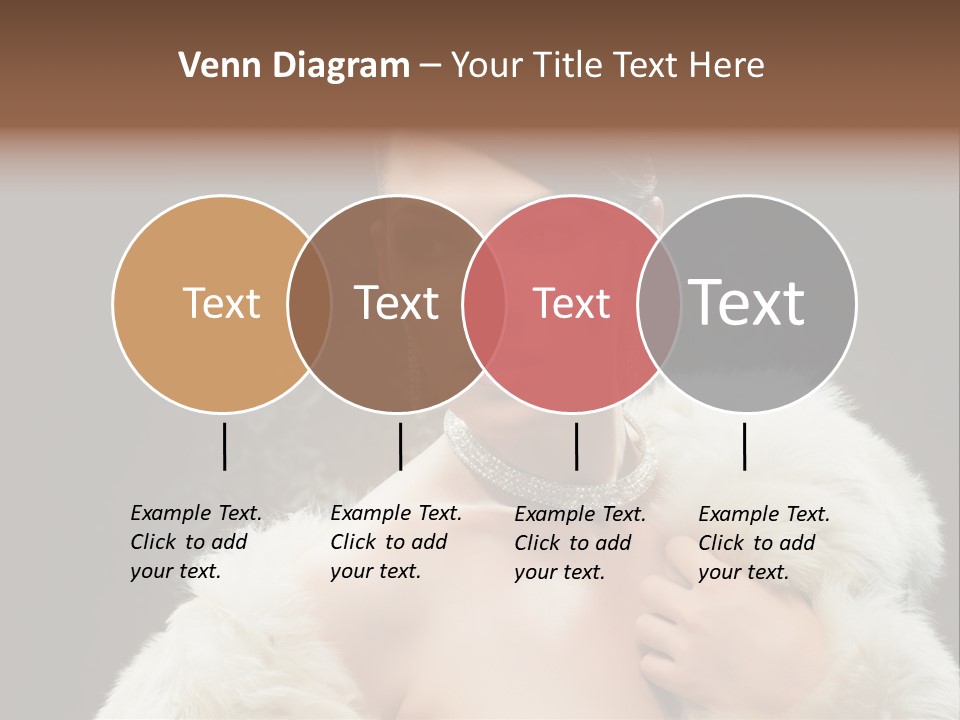 Venn Diagram – Your Title Text Here

Text

Text

Text

Text

Example Text. Click to add your text.

Example Text. Click to add your text.

Example Text. Click to add your text.

Example Text. Click to add your text.